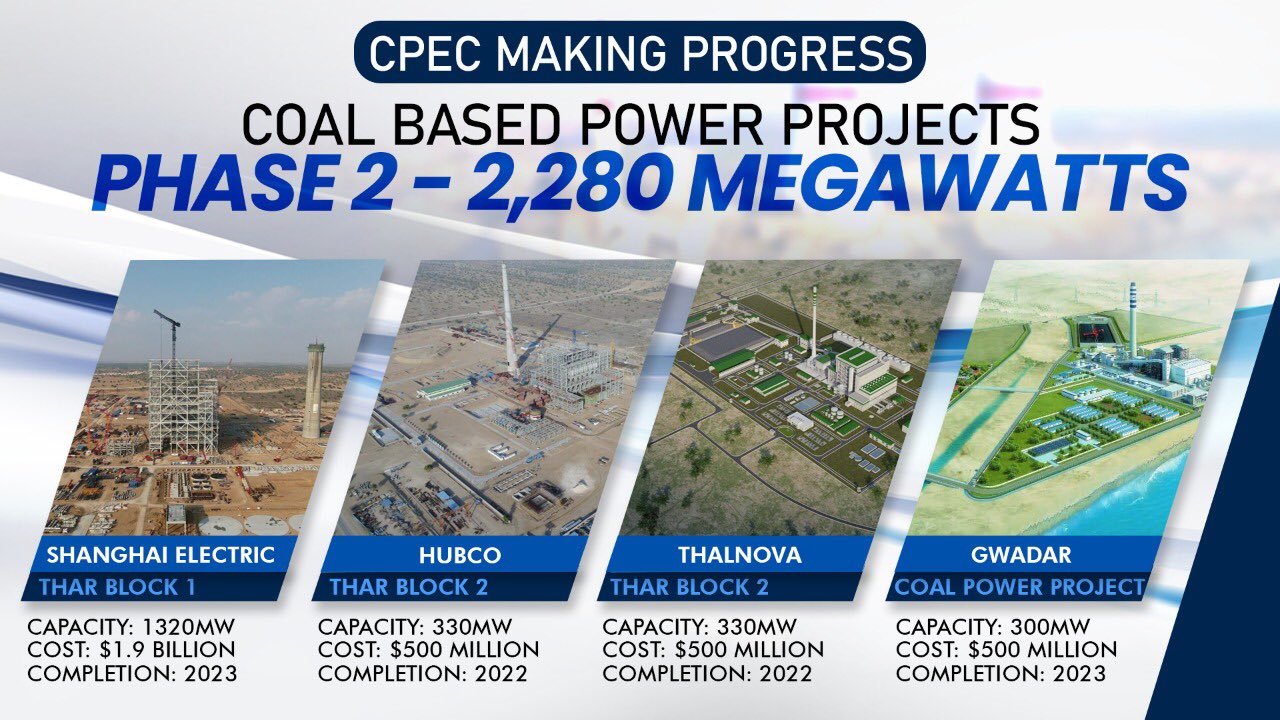 CPEC MAKING PROGRESS

COAL BASED POWER PROJECTS

PHASE 2 - 2,280 MEGAWATTS

SHANGHAI ELECTRIC
THAR BLOCK 1

CAPACITY: 1320MW
COST: $1.9 BILLION
COMPLETION: 2023

HUBCO
THAR BLOCK 2

CAPACITY: 330MW
COST: $500 MILLION
COMPLETION: 2022

THALNOVA
THAR BLOCK 2

CAPACITY: 330MW
COST: $500 MILLION
COMPLETION: 2022

GWADAR
COAL POWER PROJECT

CAPACITY: 300MW
COST: $500 MILLION
COMPLETION: 2023